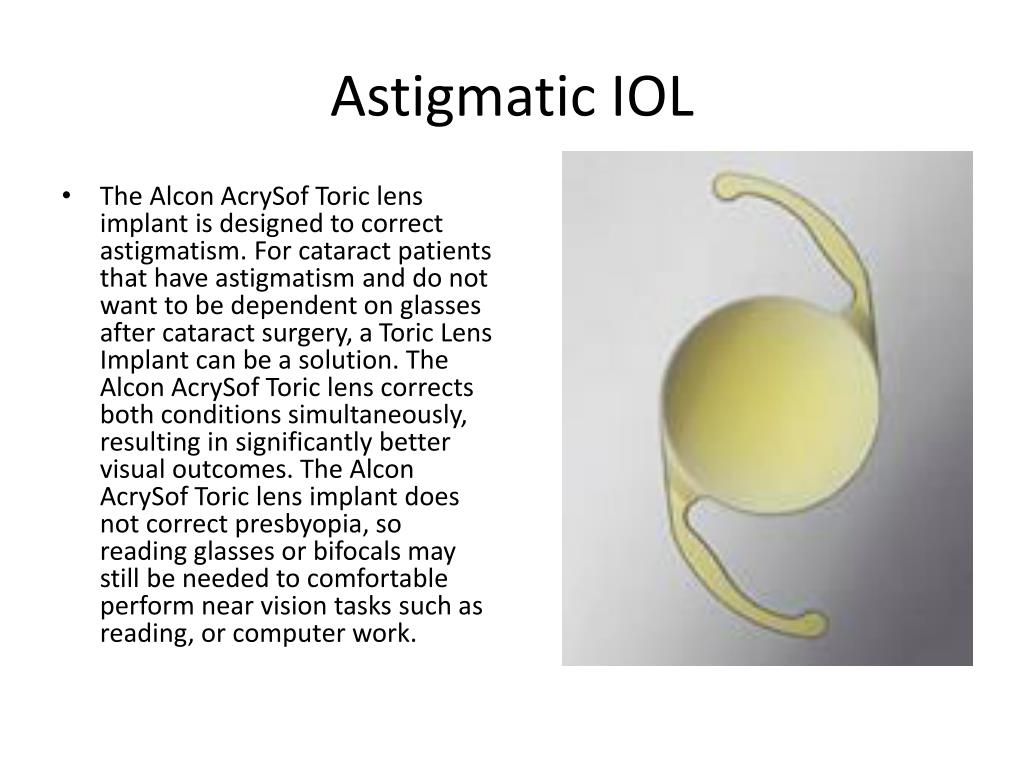 Astigmatic IOL

• The Alcon AcrySof Toric lens implant is designed to correct astigmatism. For cataract patients that have astigmatism and do not want to be dependent on glasses after cataract surgery, a Toric Lens Implant can be a solution. The Alcon AcrySof Toric lens corrects both conditions simultaneously, resulting in significantly better visual outcomes. The Alcon AcrySof Toric lens implant does not correct presbyopia, so reading glasses or bifocals may still be needed to comfortable perform near vision tasks such as reading, or computer work.